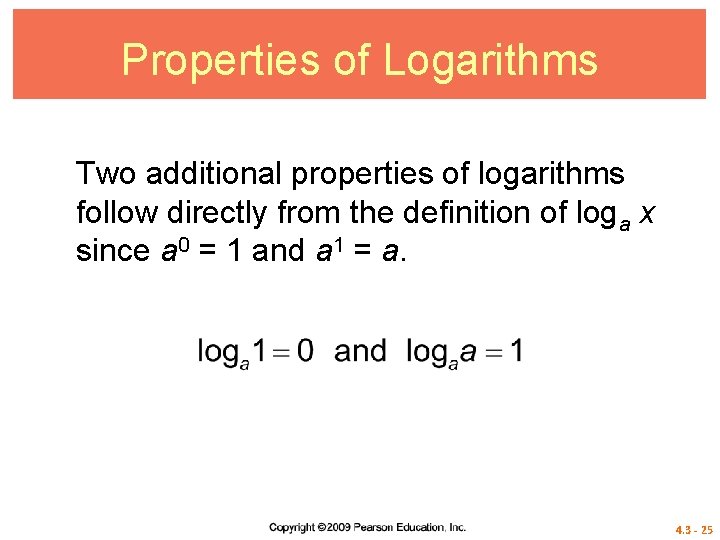 Properties of Logarithms

Two additional properties of logarithms follow directly from the definition of $\log_a x$ since $a^0 = 1$ and $a^1 = a$.

$\log_a 1 = 0$ and $\log_a a = 1$

Copyright ©2009 Pearson Education, Inc.

4.3 - 25